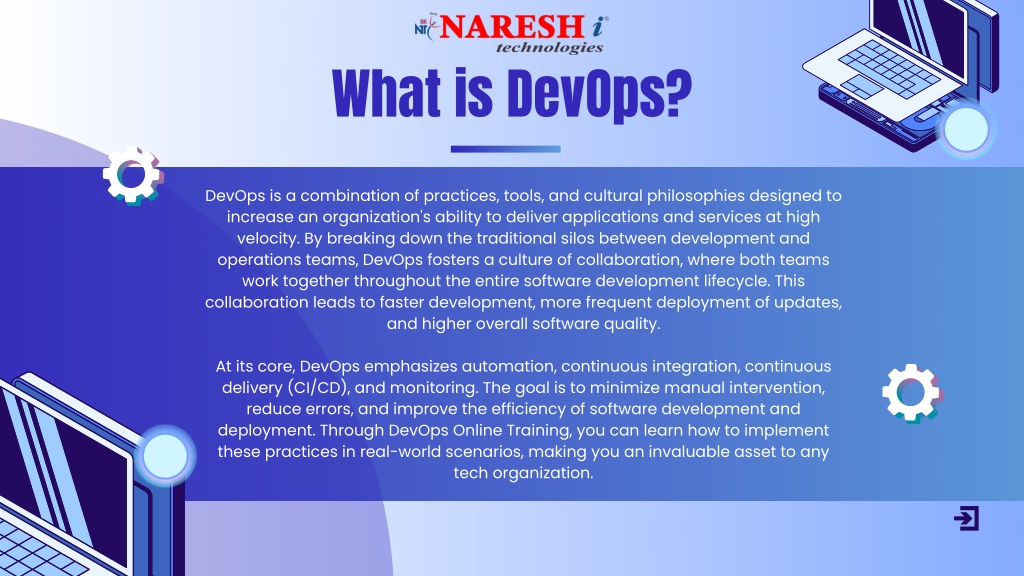 NARESH i technologies

What is DevOps?

DevOps is a combination of practices, tools, and cultural philosophies designed to increase an organization's ability to deliver applications and services at high velocity. By breaking down the traditional silos between development and operations teams, DevOps fosters a culture of collaboration, where both teams work together throughout the entire software development lifecycle. This collaboration leads to faster development, more frequent deployment of updates, and higher overall software quality.

At its core, DevOps emphasizes automation, continuous integration, continuous delivery (CI/CD), and monitoring. The goal is to minimize manual intervention, reduce errors, and improve the efficiency of software development and deployment. Through DevOps Online Training, you can learn how to implement these practices in real-world scenarios, making you an invaluable asset to any tech organization.